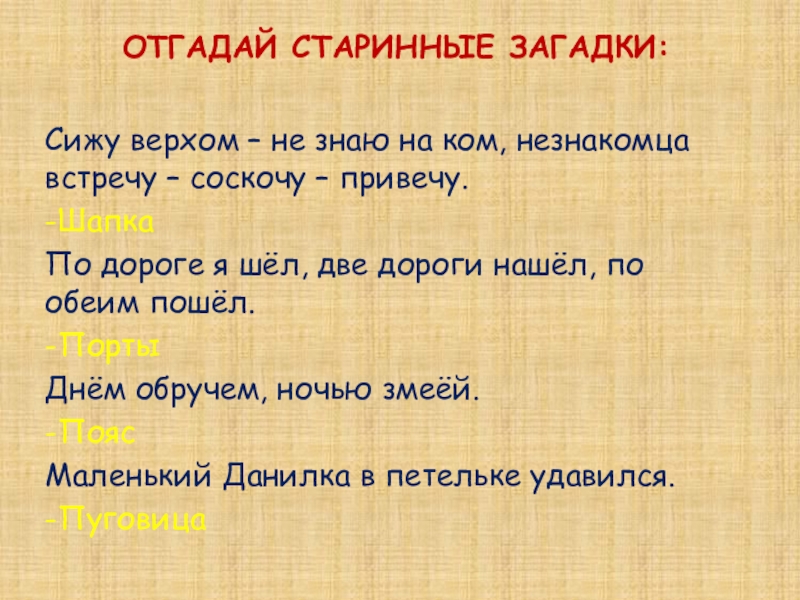 ОТГАДАЙ СТАРИННЫЕ ЗАГАДКИ:

Сижу верхом – не знаю на ком, незнакомца встречу – соскочу – привечу.

-Шапка

По дороге я шёл, две дороги нашёл, по обеим пошёл.

-Порты

Днём обручем, ночью змеёй.

-Пояс

Маленький Данилка в петельке удавился.

-Пуговица